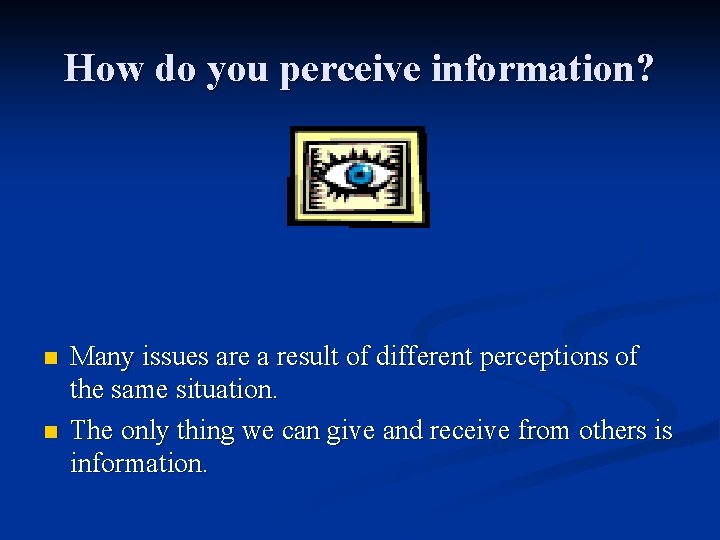 How do you perceive information?

- Many issues are a result of different perceptions of the same situation.
- The only thing we can give and receive from others is information.